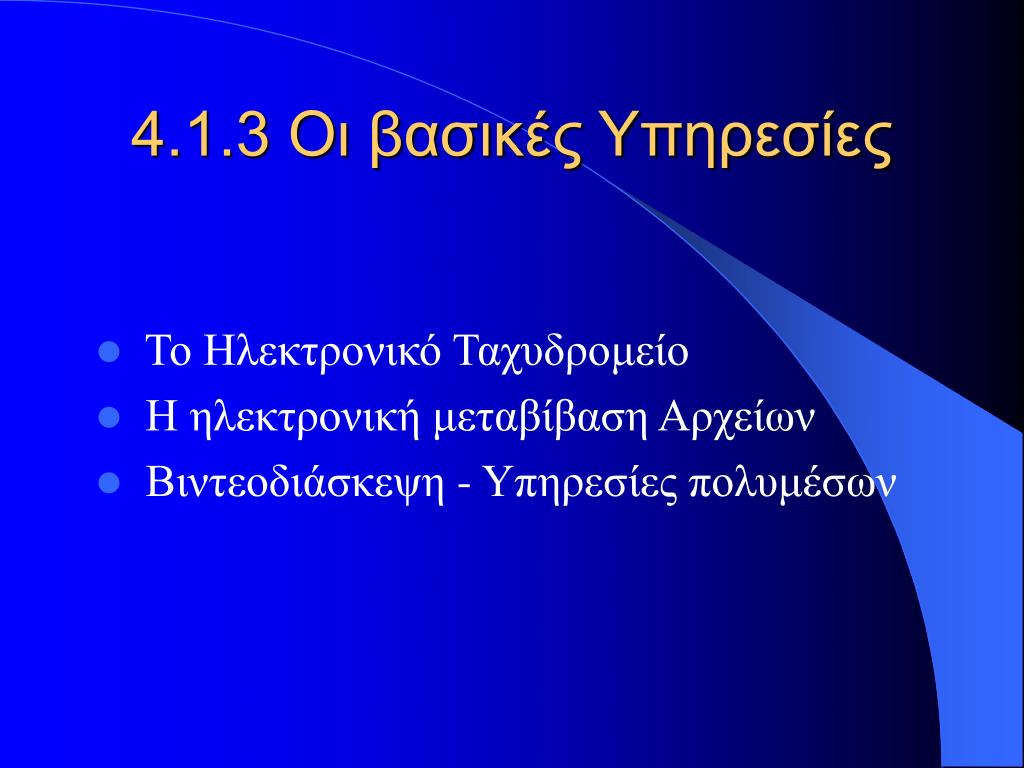 4.1.3 Οι βασικές Υπηρεσίες

- Το Ηλεκτρονικό Ταχυδρομείο
- Η ηλεκτρονική μεταβίβαση Αρχείων
- Βιντεοδιάσκεψη - Υπηρεσίες πολυμέσων